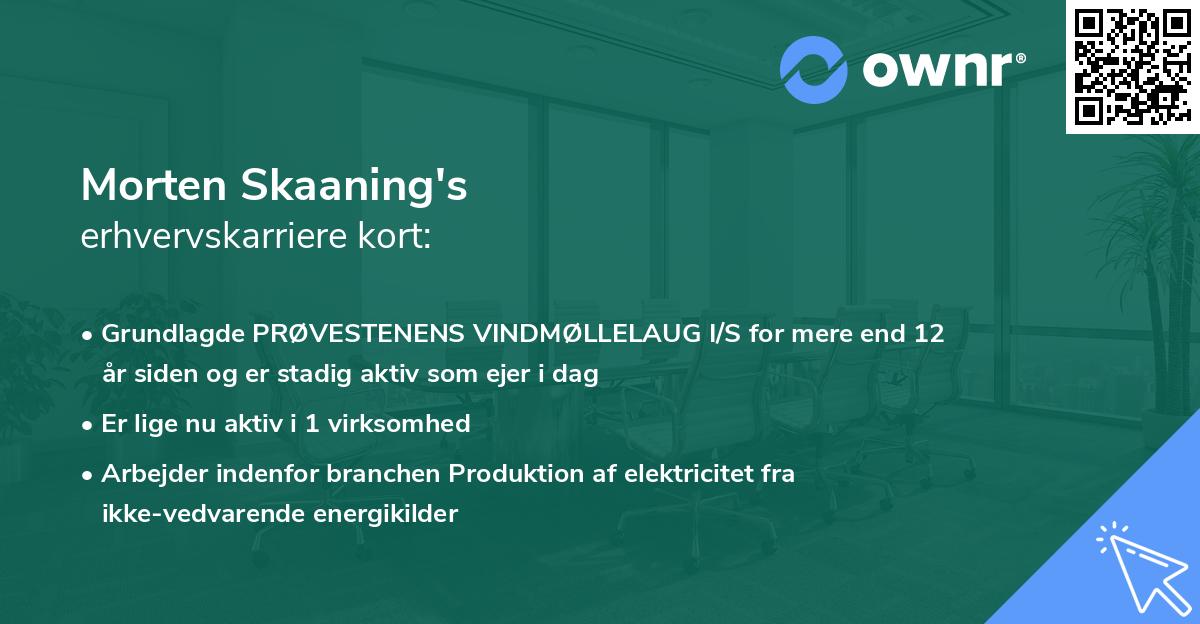 ownr®

Morten Skaaning's
erhvervskarriere kort:

• Grundlagde PRØVESTENENS VINDMØLLELAUG I/S for mere end 12 år siden og er stadig aktiv som ejer i dag

• Er lige nu aktiv i 1 virksomhed

• Arbejder indenfor branchen Produktion af elektricitet fra ikke-vedvarende energikilder